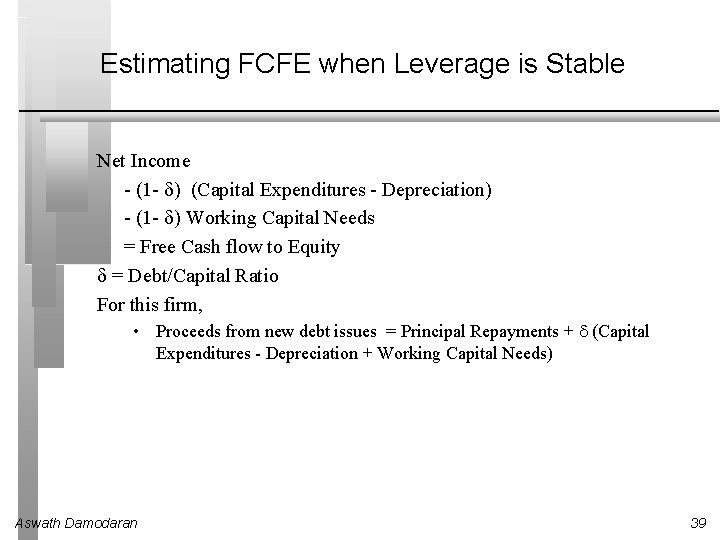 Estimating FCFE when Leverage is Stable

Net Income

- (1- $\delta$) (Capital Expenditures - Depreciation)

- (1- $\delta$) Working Capital Needs

= Free Cash flow to Equity

$\delta$ = Debt/Capital Ratio

For this firm,

• Proceeds from new debt issues = Principal Repayments + $\delta$ (Capital Expenditures - Depreciation + Working Capital Needs)

Aswath Damodaran

39